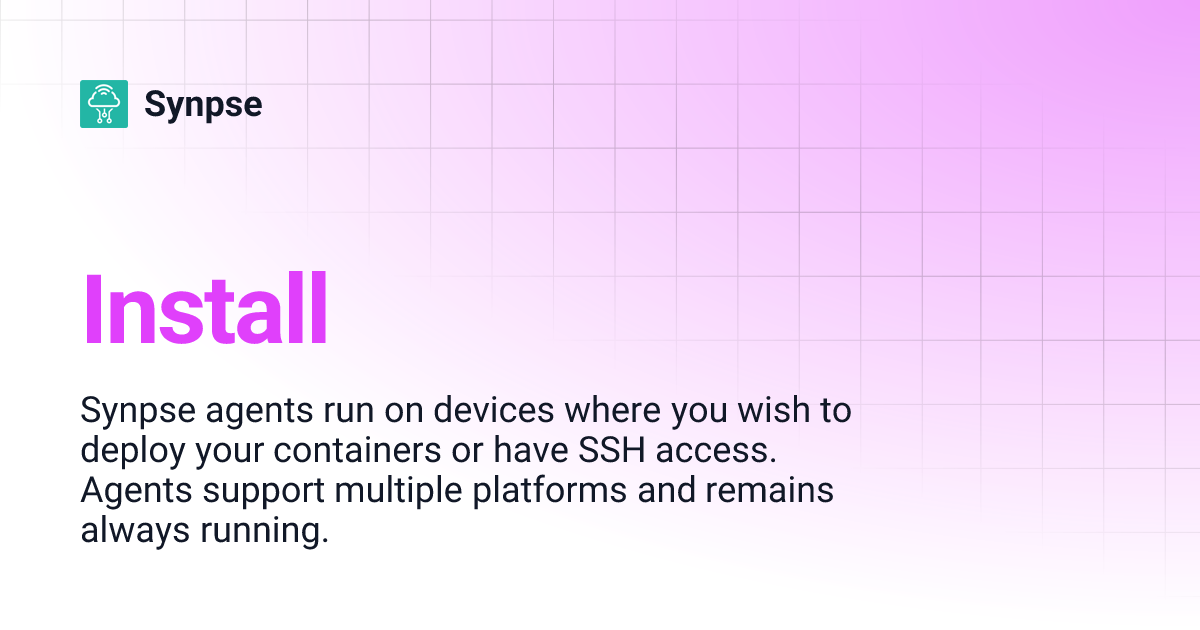 Synpse

Install

Synpse agents run on devices where you wish to deploy your containers or have SSH access. Agents support multiple platforms and remains always running.